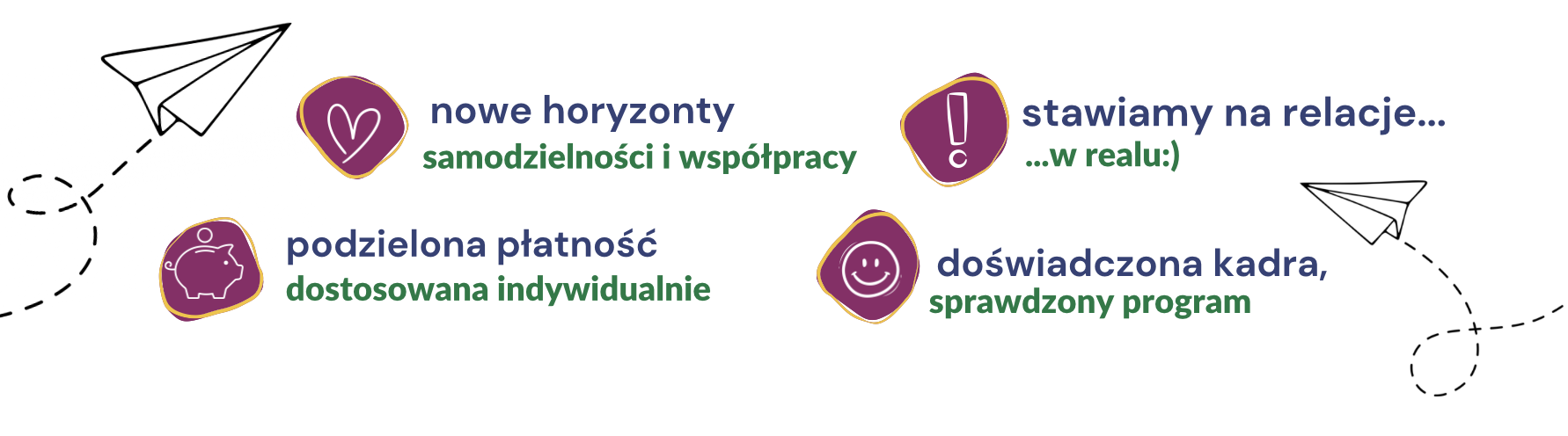 nowe horyzonty
samodzielności i współpracy

stawiamy na relacje...
...w realu:)

podzielona płatność
dostosowana indywidualnie

doświadczona kadra,
sprawdzony program